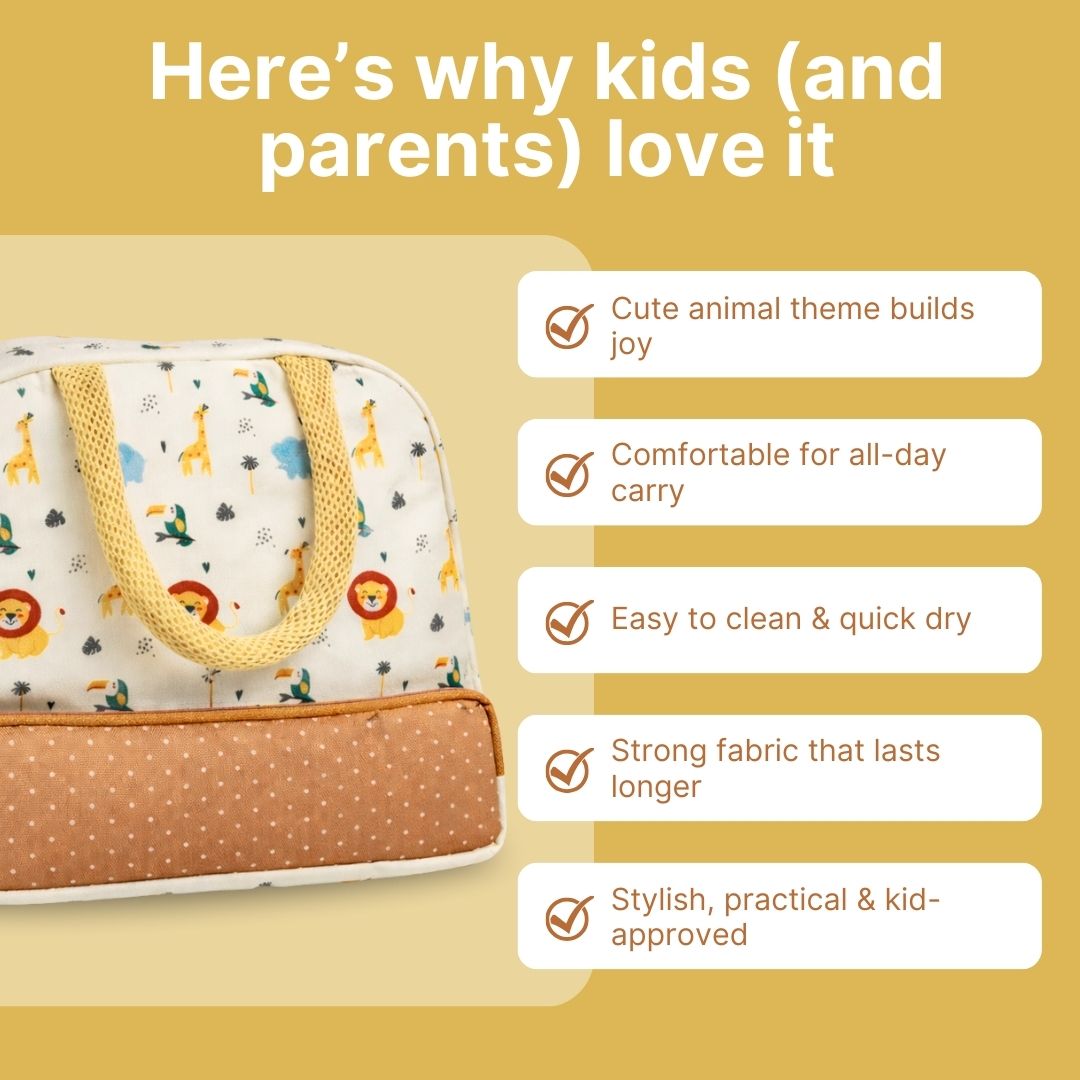 Here’s why kids (and parents) love it

Cute animal theme builds joy

Comfortable for all-day carry

Easy to clean & quick dry

Strong fabric that lasts longer

Stylish, practical & kid-approved